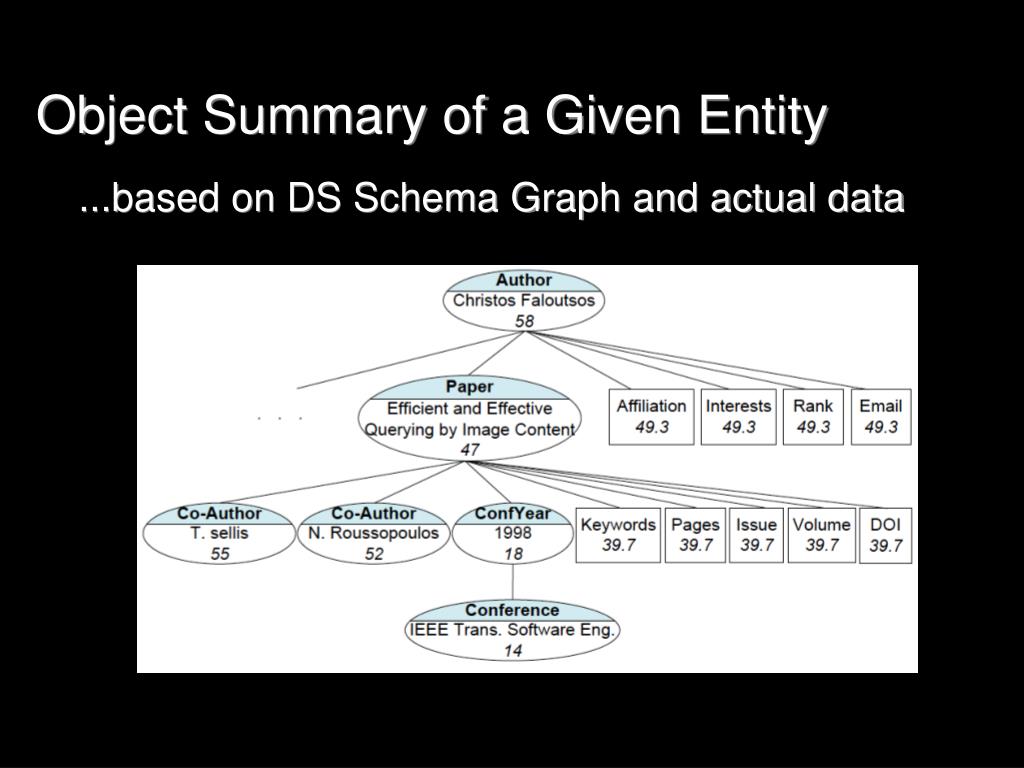 Object Summary of a Given Entity

...based on DS Schema Graph and actual data

Author
Christos Faloutsos
58

. . .

Paper
Efficient and Effective Querying by Image Content
47

Affiliation
49.3

Interests
49.3

Rank
49.3

Email
49.3

Co-Author
T. sellis
55

Co-Author
N. Roussopoulos
52

ConfYear
1998
18

Keywords
39.7

Pages
39.7

Issue
39.7

Volume
39.7

DOI
39.7

Conference
IEEE Trans. Software Eng.
14